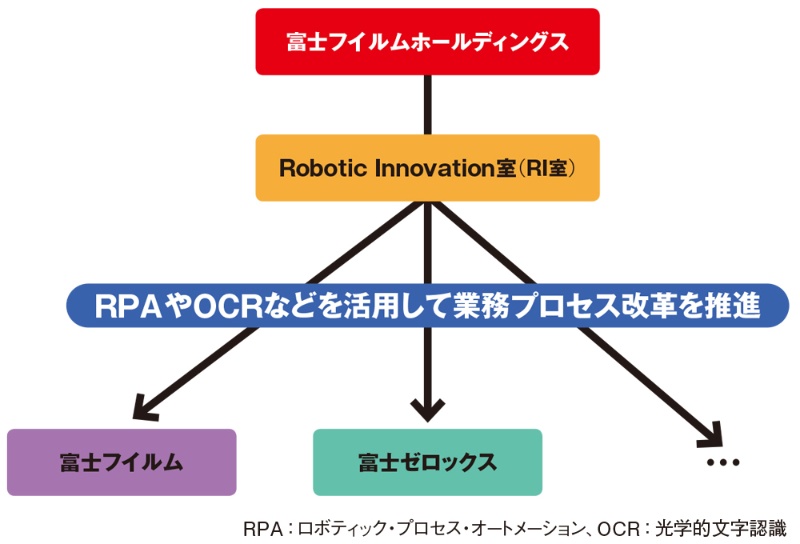 富士フイルムホールディングス

Robotic Innovation室（RI室）

RPAやOCRなどを活用して業務プロセス改革を推進

富士フイルム

富士ゼロックス

…

RPA：ロボティック・プロセス・オートメーション、OCR：光学的文字認識